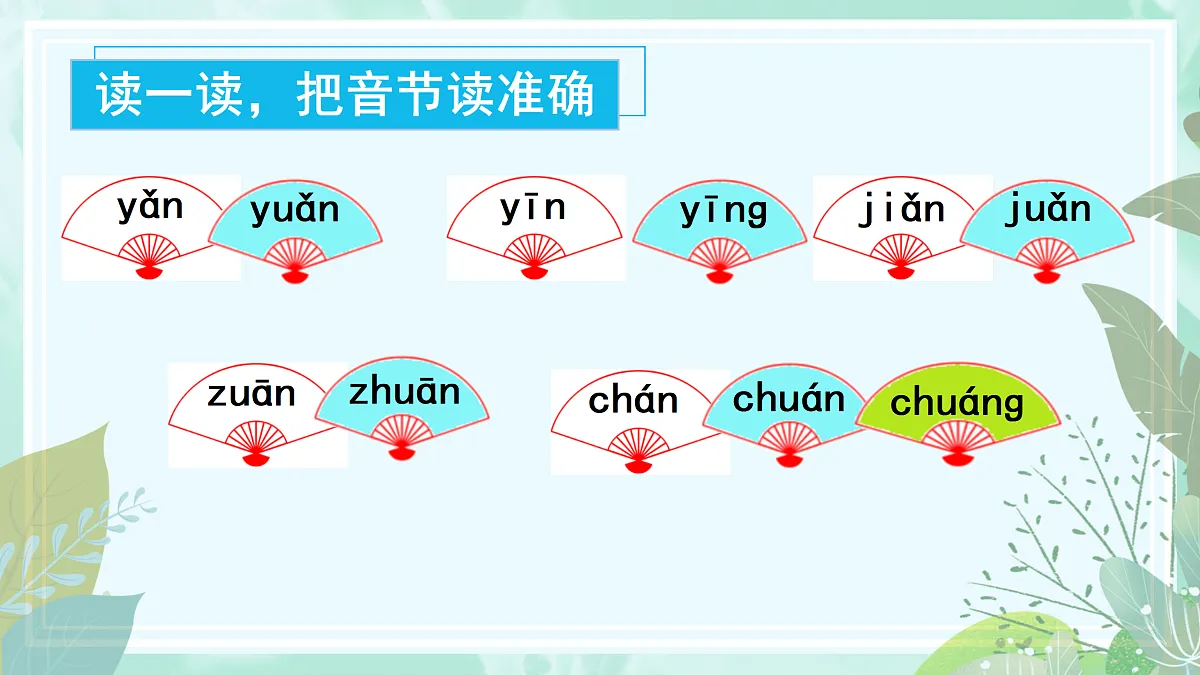 读一读，把音节读准确

yǎn yuǎn yīn yīng jiǎn juǎn

zuān zhuān chán chuán chuáng